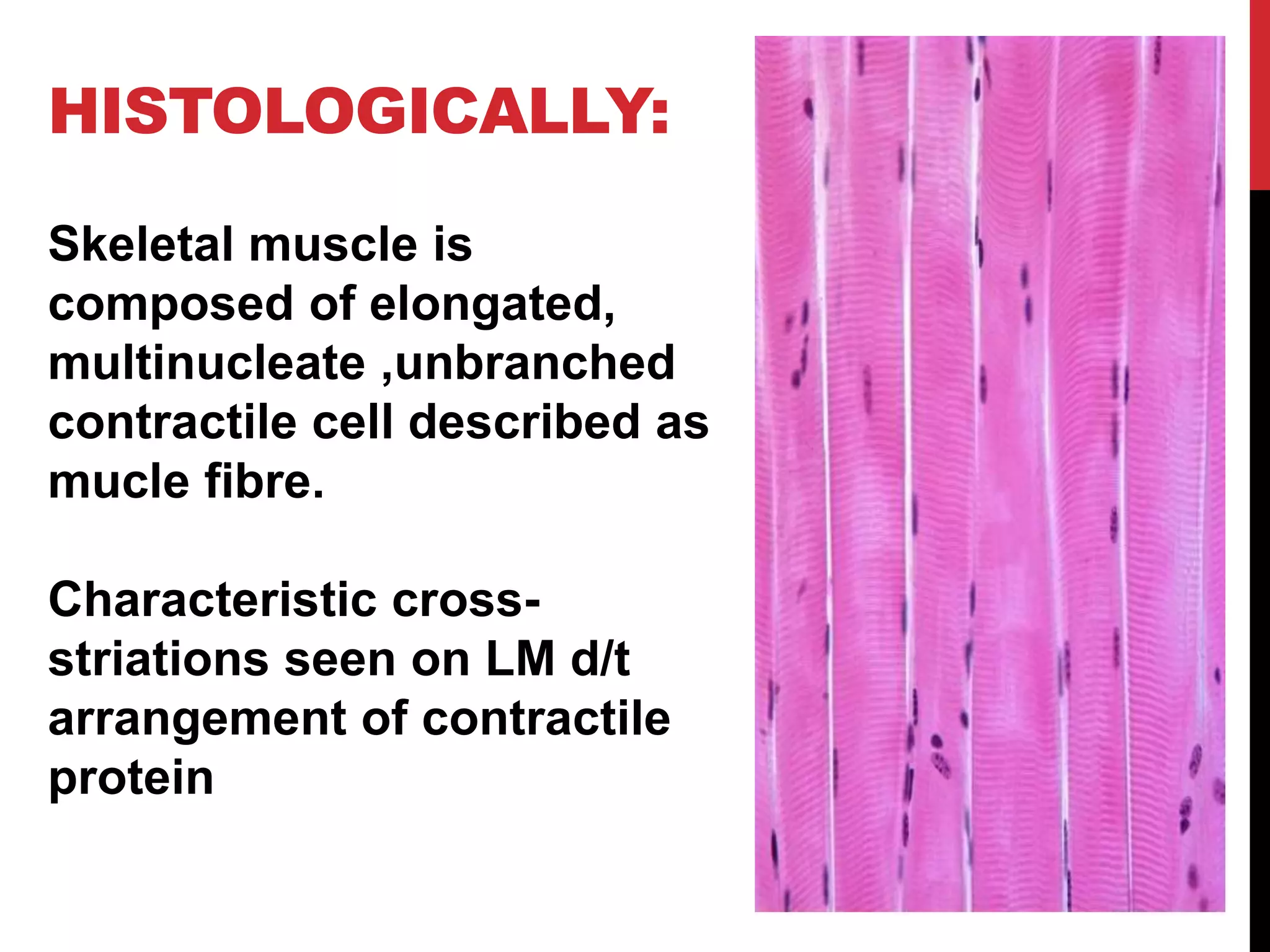 HISTOLOGICALLY:

Skeletal muscle is composed of elongated, multinucleate ,unbranched contractile cell described as mucle fibre.

Characteristic cross-striations seen on LM d/t arrangement of contractile protein